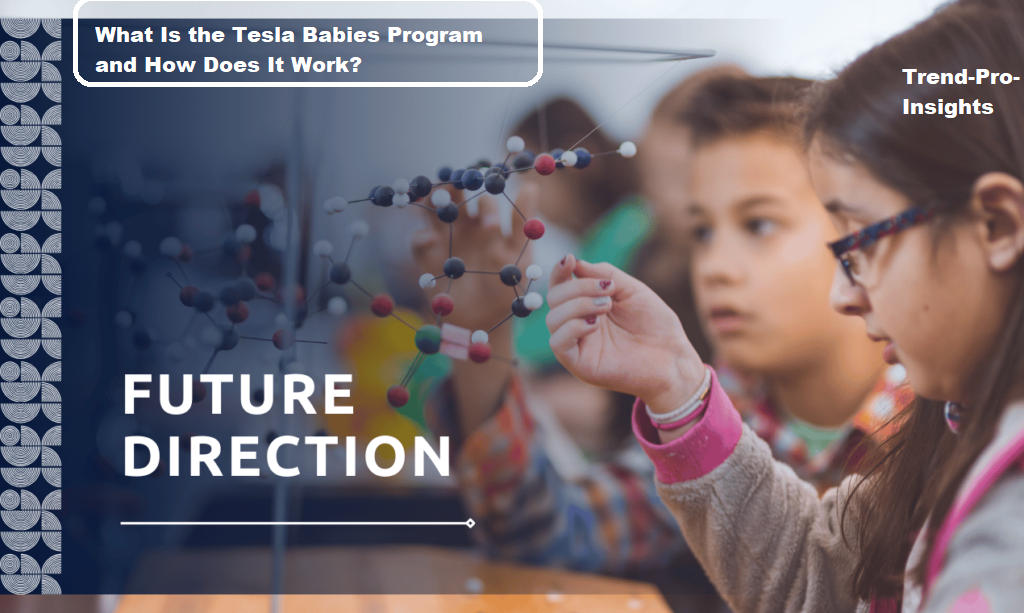 What Is the Tesla Babies Program and How Does It Work?

Trend-Pro-Insights

FUTURE DIRECTION